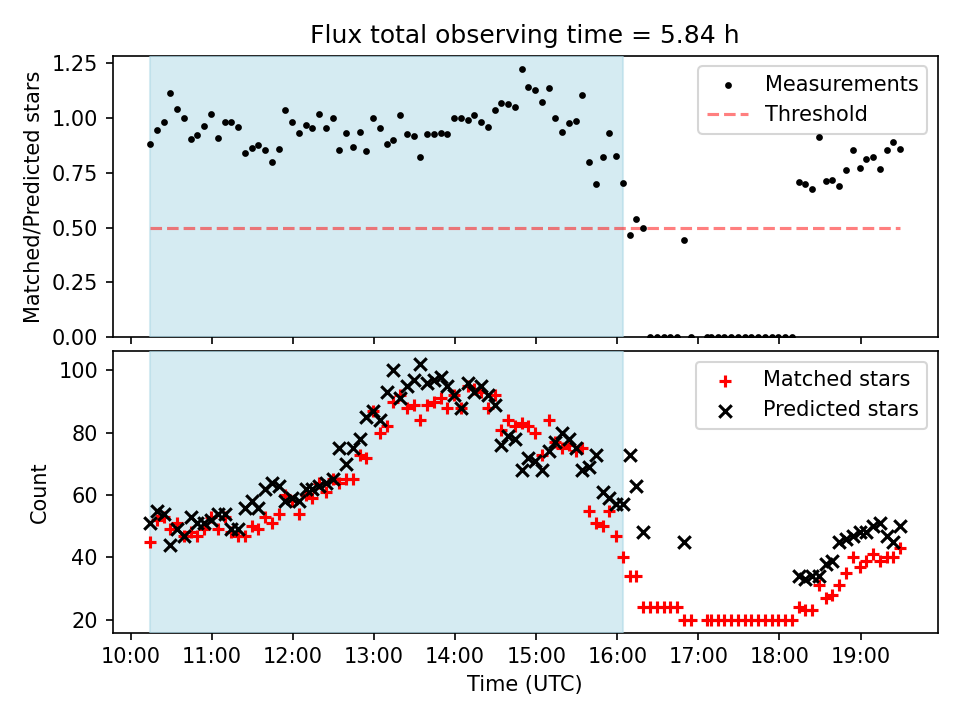 Flux total observing time = 5.84 h

Matched/Predicted stars

1.25
1.00
0.75
0.50
0.25
0.00

Measurements
Threshold

Count

100
80
60
40
20

Matched stars
Predicted stars

10:00
11:00
12:00
13:00
14:00
15:00
16:00
17:00
18:00
19:00

Time (UTC)